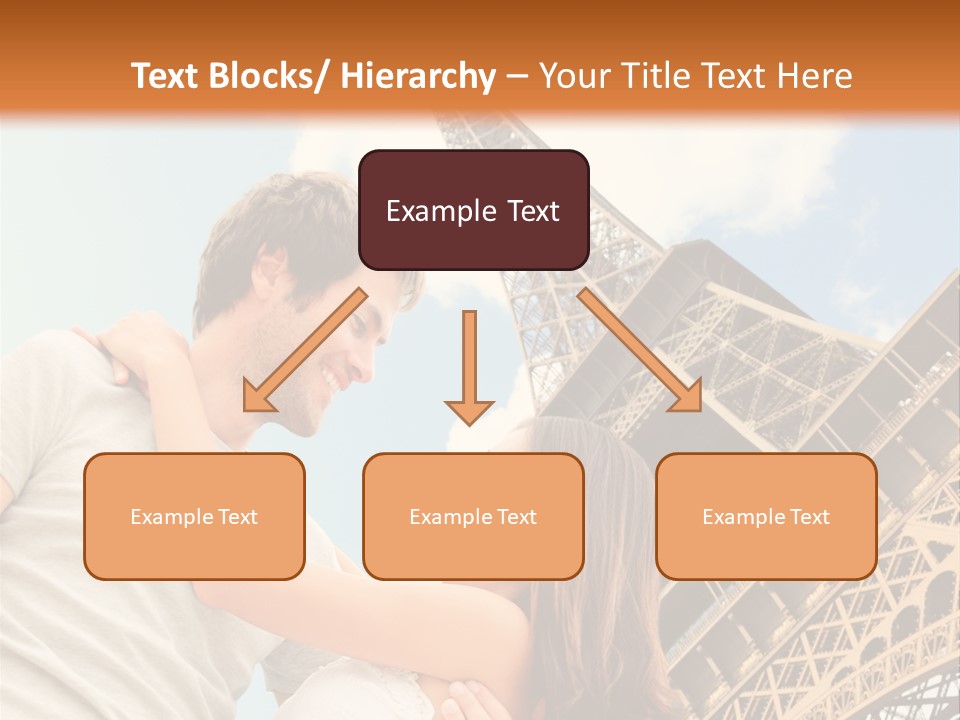 Text Blocks/ Hierarchy – Your Title Text Here

Example Text

Example Text

Example Text

Example Text